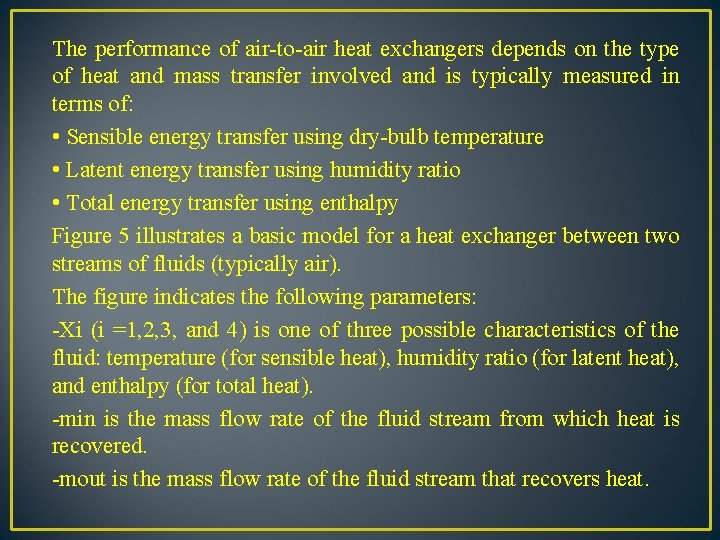 The performance of air-to-air heat exchangers depends on the type of heat and mass transfer involved and is typically measured in terms of:

• Sensible energy transfer using dry-bulb temperature

• Latent energy transfer using humidity ratio

• Total energy transfer using enthalpy

Figure 5 illustrates a basic model for a heat exchanger between two streams of fluids (typically air).

The figure indicates the following parameters:

-Xi (i =1,2,3, and 4) is one of three possible characteristics of the fluid: temperature (for sensible heat), humidity ratio (for latent heat), and enthalpy (for total heat).

-min is the mass flow rate of the fluid stream from which heat is recovered.

-mout is the mass flow rate of the fluid stream that recovers heat.